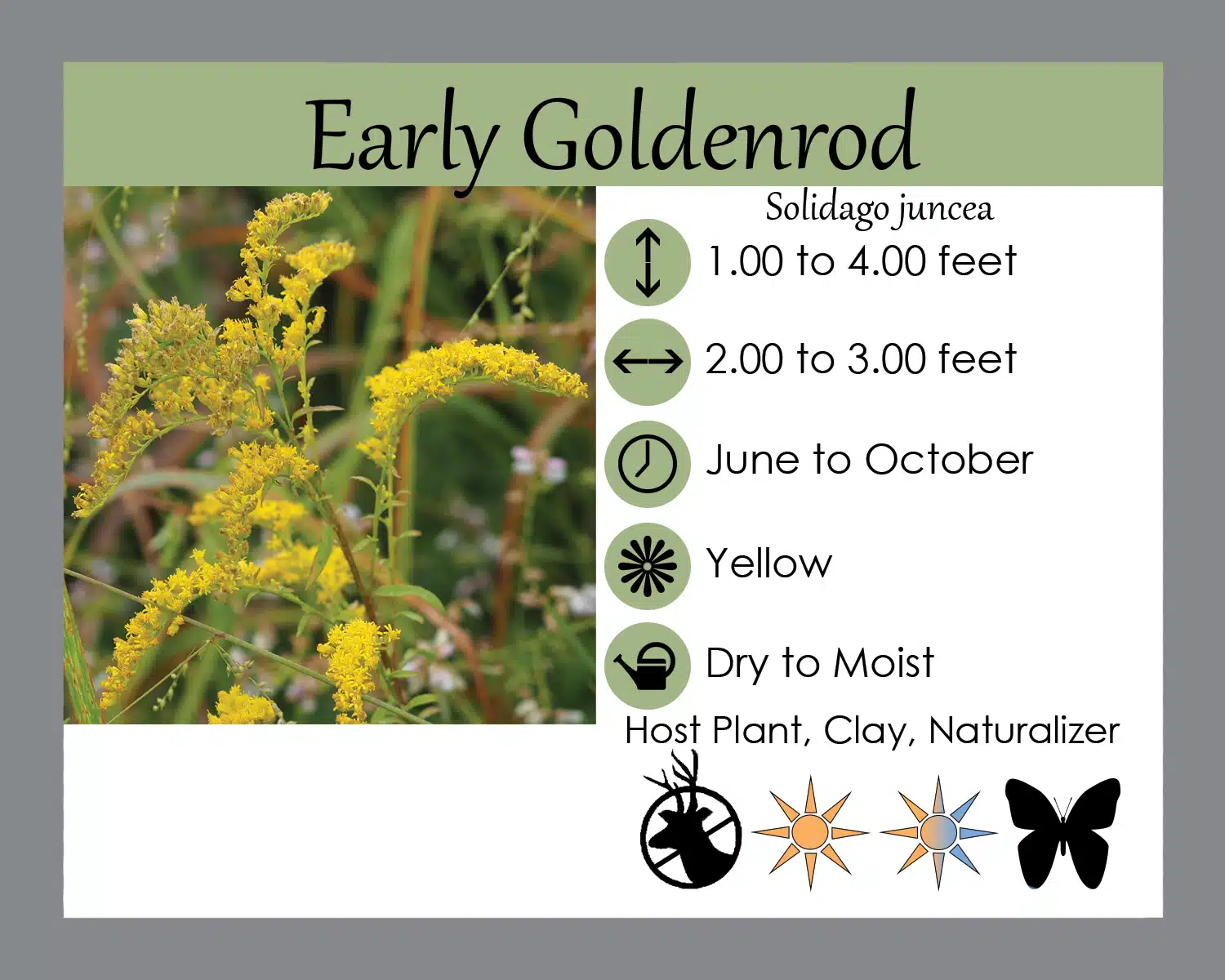 Early Goldenrod

Solidago juncea

1.00 to 4.00 feet

2.00 to 3.00 feet

June to October

Yellow

Dry to Moist

Host Plant, Clay, Naturalizer